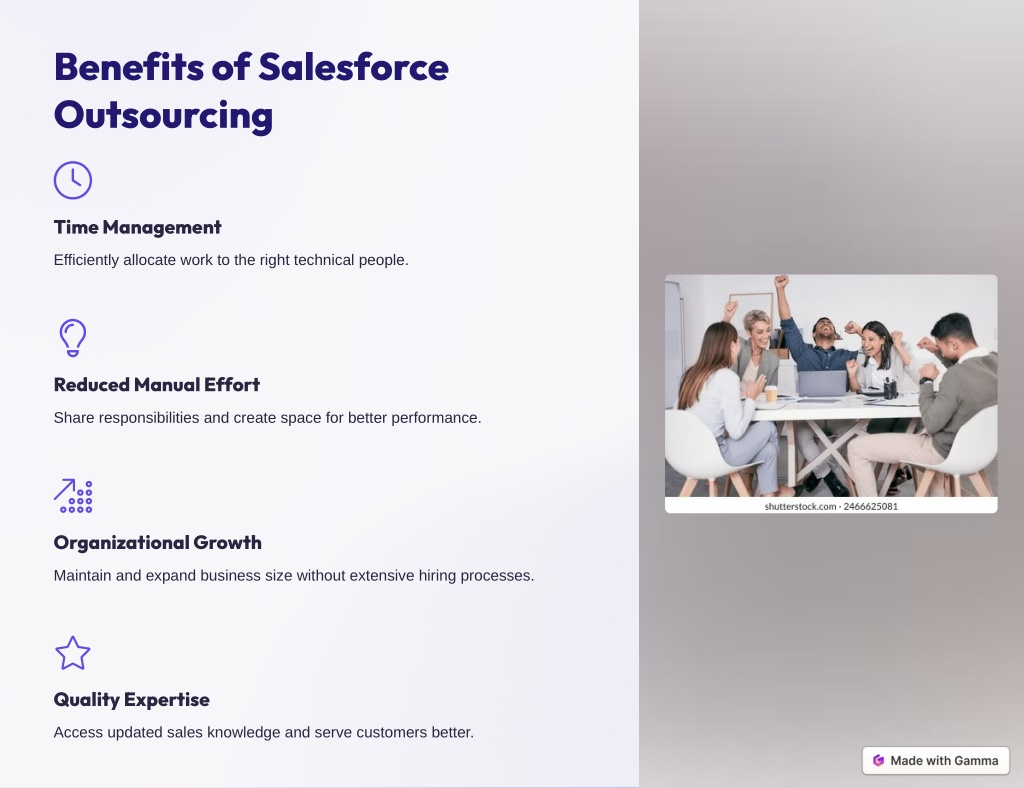 Benefits of Salesforce Outsourcing

Time Management

Efficiently allocate work to the right technical people.

Reduced Manual Effort

Share responsibilities and create space for better performance.

Organizational Growth

Maintain and expand business size without extensive hiring processes.

Quality Expertise

Access updated sales knowledge and serve customers better.

shutterstock.com · 2466625081

Made with Gamma